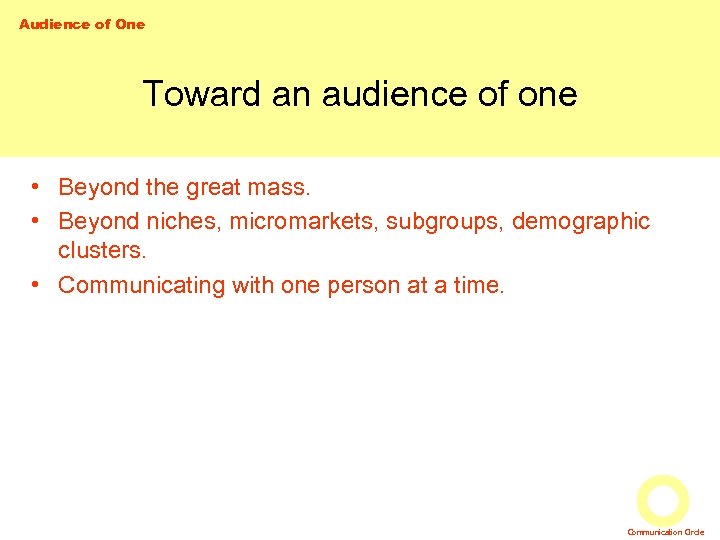 Audience of One

Toward an audience of one

• Beyond the great mass.
• Beyond niches, micromarkets, subgroups, demographic clusters.
• Communicating with one person at a time.

Communication Circle